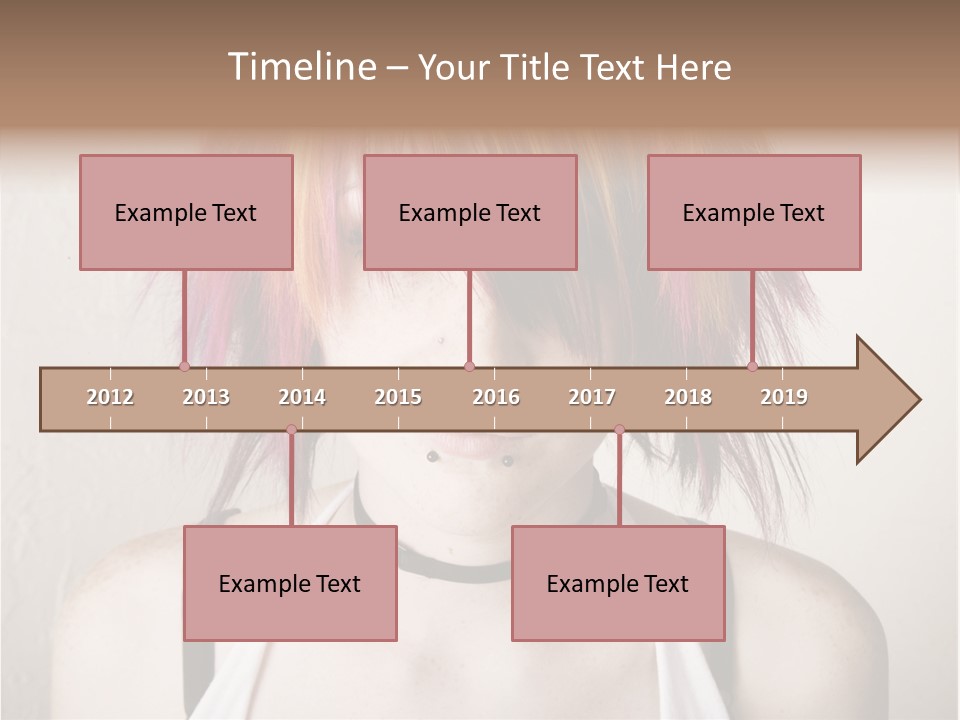 Timeline – Your Title Text Here

Example Text

Example Text

Example Text

2012 2013 2014 2015 2016 2017 2018 2019

Example Text

Example Text